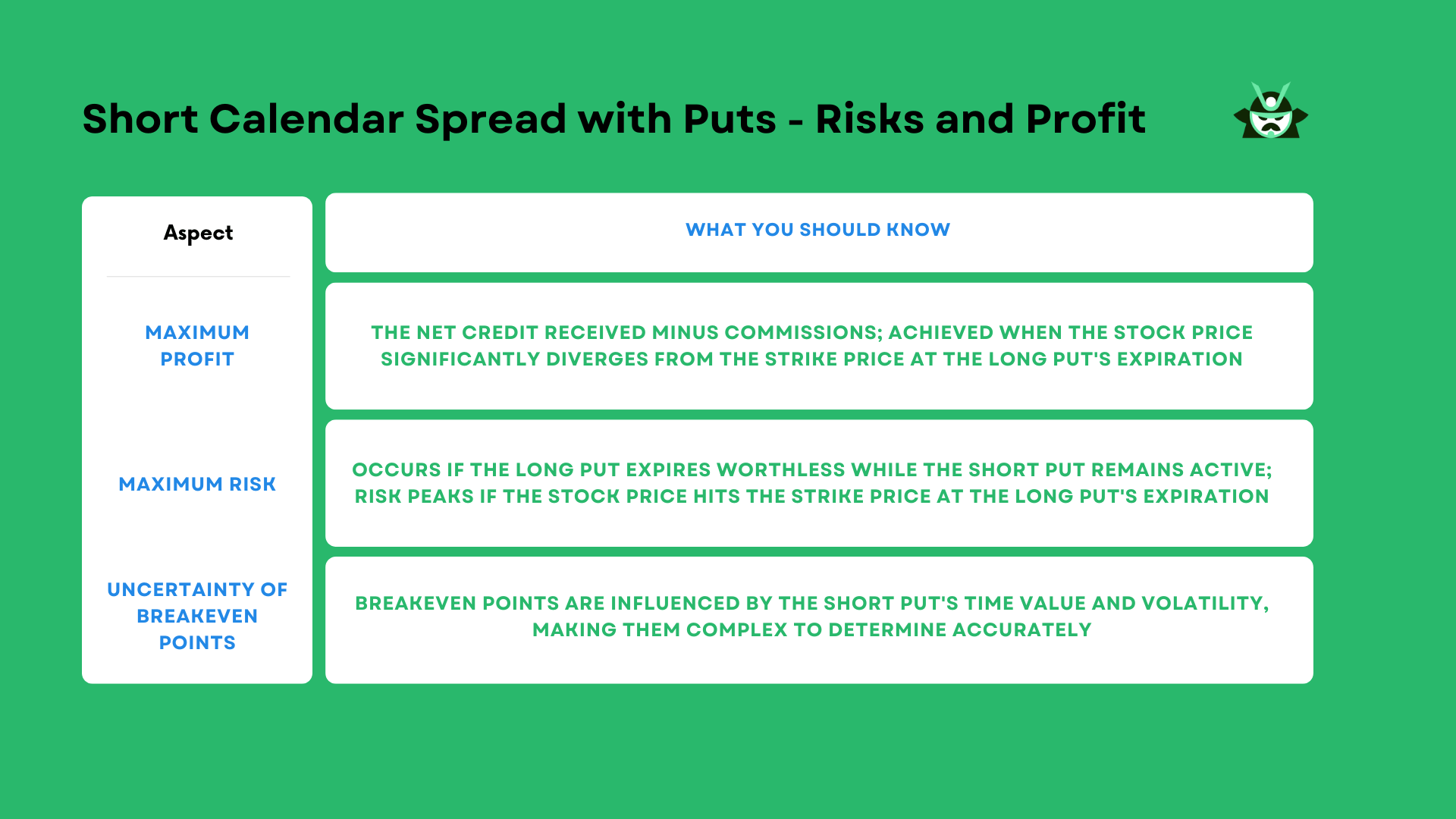 Short Calendar Spread with Puts - Risks and Profit

| Aspect | WHAT YOU SHOULD KNOW |
|---|---|
| MAXIMUM PROFIT | THE NET CREDIT RECEIVED MINUS COMMISSIONS; ACHIEVED WHEN THE STOCK PRICE SIGNIFICANTLY DIVERGES FROM THE STRIKE PRICE AT THE LONG PUT'S EXPIRATION |
| MAXIMUM RISK | OCCURS IF THE LONG PUT EXPIRES WORTHLESS WHILE THE SHORT PUT REMAINS ACTIVE; RISK PEAKS IF THE STOCK PRICE HITS THE STRIKE PRICE AT THE LONG PUT'S EXPIRATION |
| UNCERTAINTY OF BREAKEVEN POINTS | BREAKEVEN POINTS ARE INFLUENCED BY THE SHORT PUT'S TIME VALUE AND VOLATILITY, MAKING THEM COMPLEX TO DETERMINE ACCURATELY |